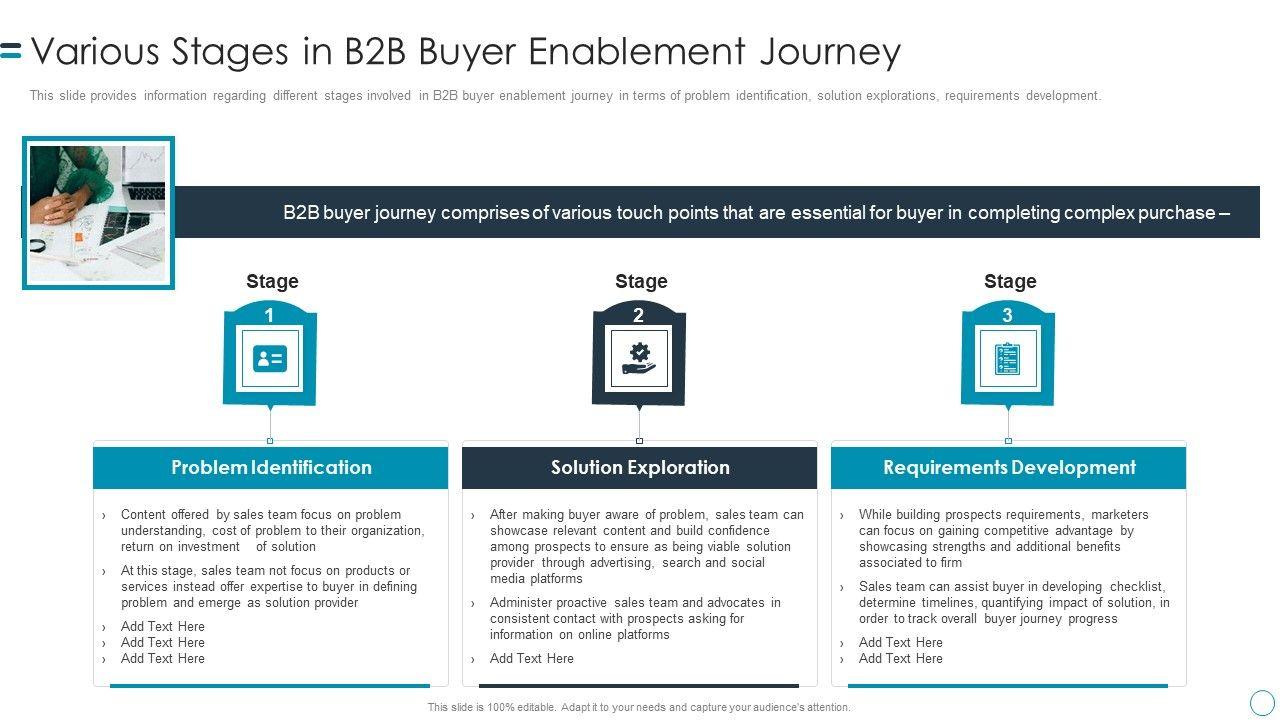 Various Stages in B2B Buyer Enablement Journey

This slide provides information regarding different stages involved in B2B buyer enablement journey in terms of problem identification, solution explorations, requirements development.

B2B buyer journey comprises of various touch points that are essential for buyer in completing complex purchase –

Stage
1

Problem Identification

› Content offered by sales team focus on problem understanding, cost of problem to their organization, return on investment of solution
› At this stage, sales team not focus on products or services instead offer expertise to buyer in defining problem and emerge as solution provider
› Add Text Here
› Add Text Here
› Add Text Here

Stage
2

Solution Exploration

› After making buyer aware of problem, sales team can showcase relevant content and build confidence among prospects to ensure as being viable solution provider through advertising, search and social media platforms
› Administer proactive sales team and advocates in consistent contact with prospects asking for information on online platforms
› Add Text Here

Stage
3

Requirements Development

› While building prospects requirements, marketers can focus on gaining competitive advantage by showcasing strengths and additional benefits associated to firm
› Sales team can assist buyer in developing checklist, determine timelines, quantifying impact of solution, in order to track overall buyer journey progress
› Add Text Here
› Add Text Here

This slide is 100% editable. Adapt it to your needs and capture your audience's attention.